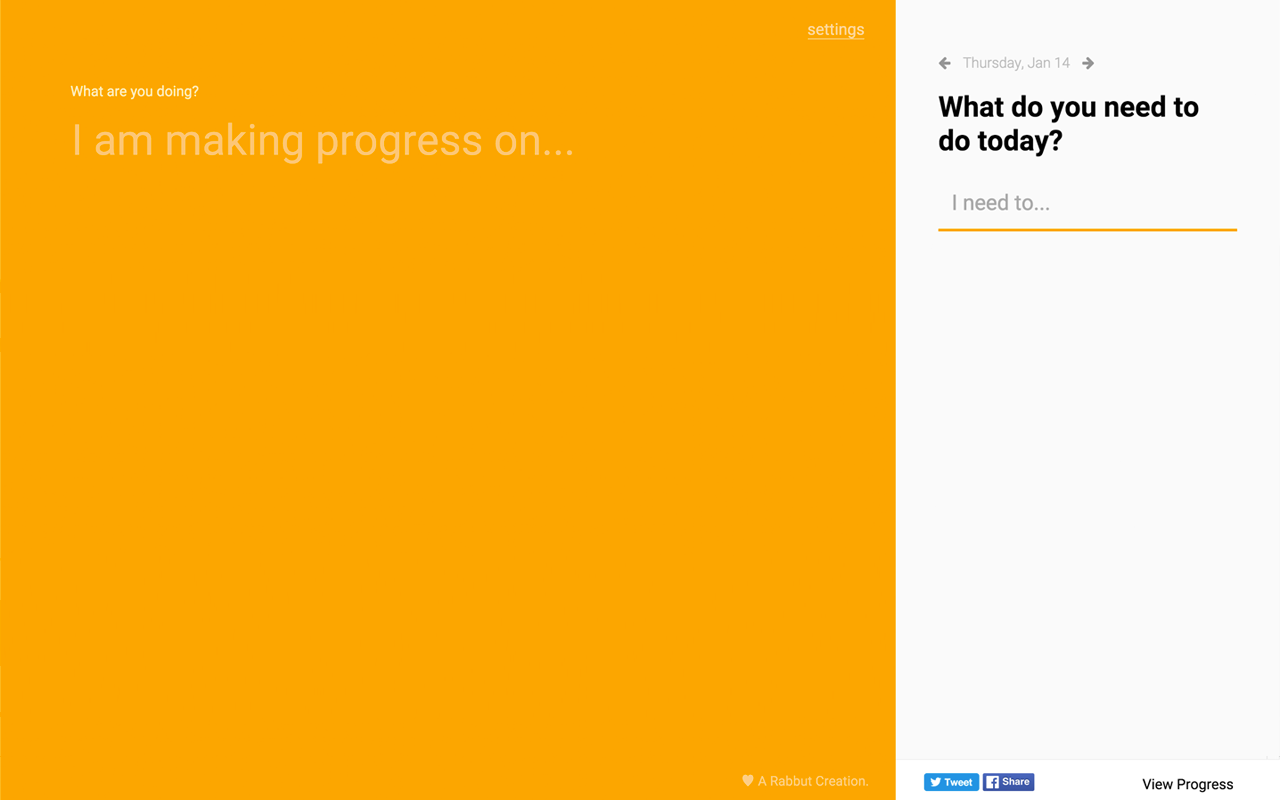 settings

What are you doing?

I am making progress on...

A Rabbut Creation.

Thursday, Jan 14

What do you need to do today?

I need to...

Tweet Share

View Progress